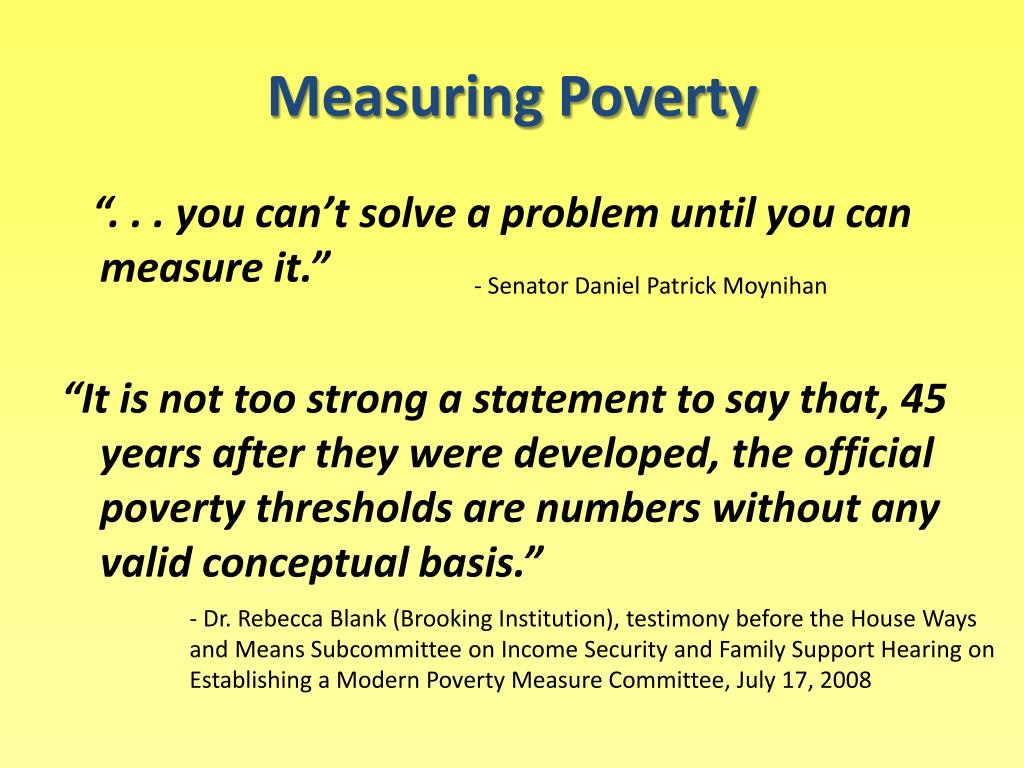 Measuring Poverty

“. . . you can’t solve a problem until you can measure it.”

- Senator Daniel Patrick Moynihan

“It is not too strong a statement to say that, 45 years after they were developed, the official poverty thresholds are numbers without any valid conceptual basis.”

- Dr. Rebecca Blank (Brooking Institution), testimony before the House Ways and Means Subcommittee on Income Security and Family Support Hearing on Establishing a Modern Poverty Measure Committee, July 17, 2008